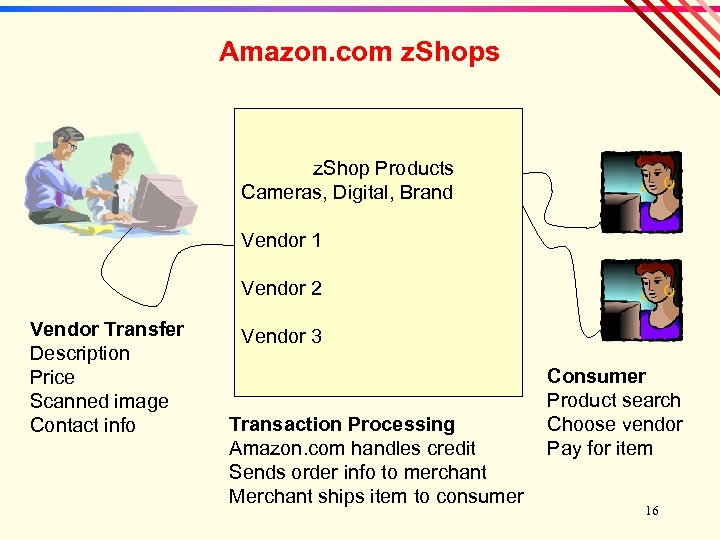 Amazon.com zShops

zShop Products
Cameras, Digital, Brand

Vendor 1

Vendor 2

Vendor 3

Vendor Transfer
Description
Price
Scanned image
Contact info

Transaction Processing
Amazon.com handles credit
Sends order info to merchant
Merchant ships item to consumer

Consumer
Product search
Choose vendor
Pay for item

16